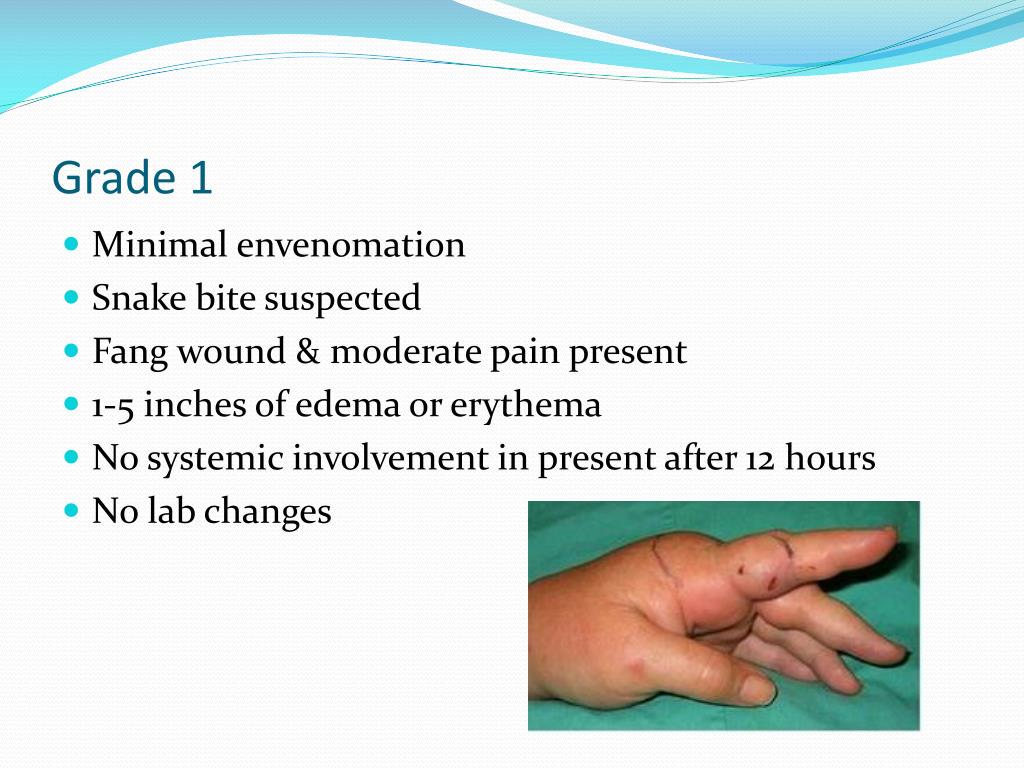 Grade 1

- Minimal envenomation
- Snake bite suspected
- Fang wound & moderate pain present
- 1-5 inches of edema or erythema
- No systemic involvement in present after 12 hours
- No lab changes